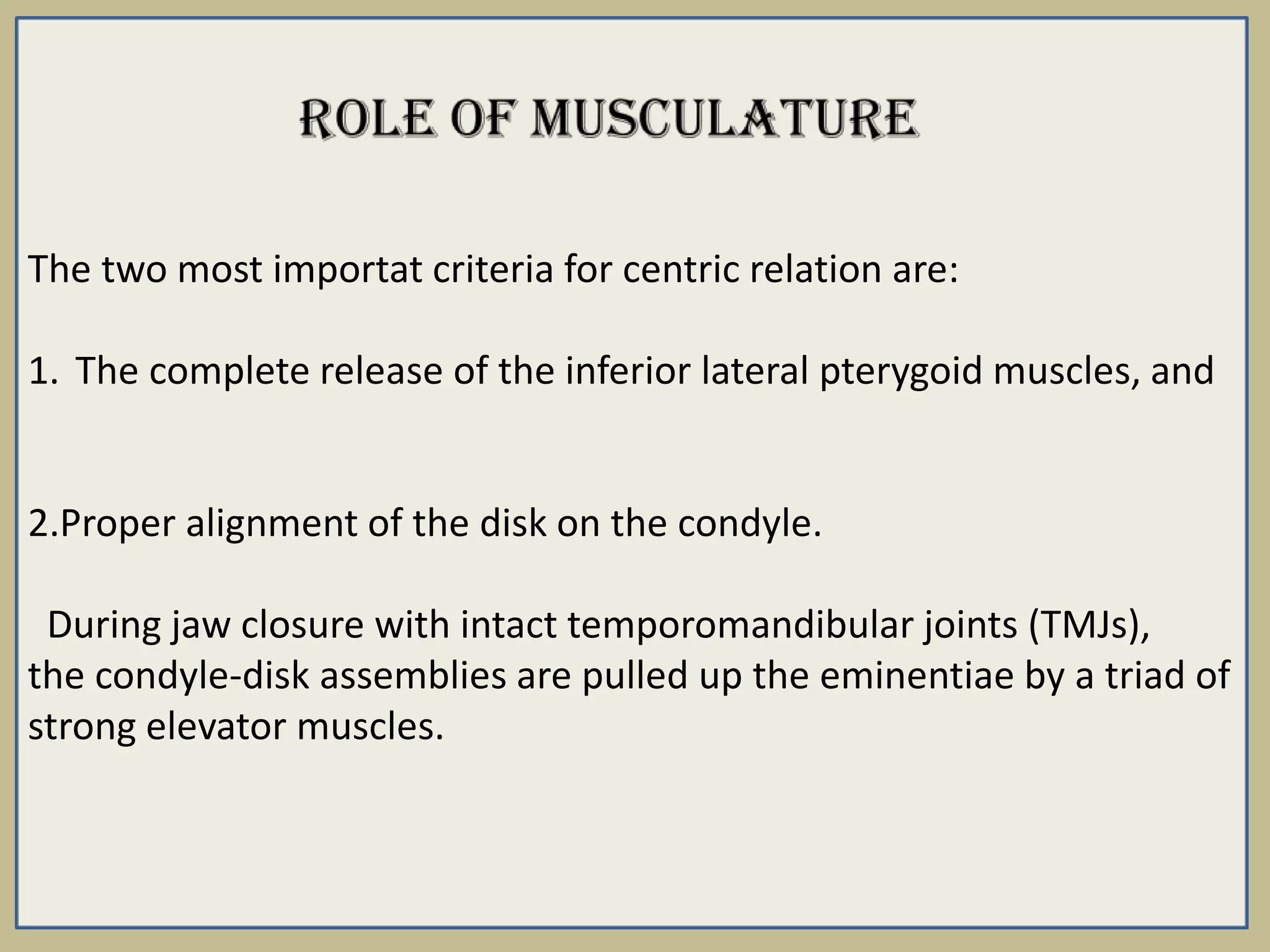 ROLE OF MUSCULATURE

The two most importat criteria for centric relation are:

1. The complete release of the inferior lateral pterygoid muscles, and

2.Proper alignment of the disk on the condyle.

During jaw closure with intact temporomandibular joints (TMJs), the condyle-disk assemblies are pulled up the eminentiae by a triad of strong elevator muscles.